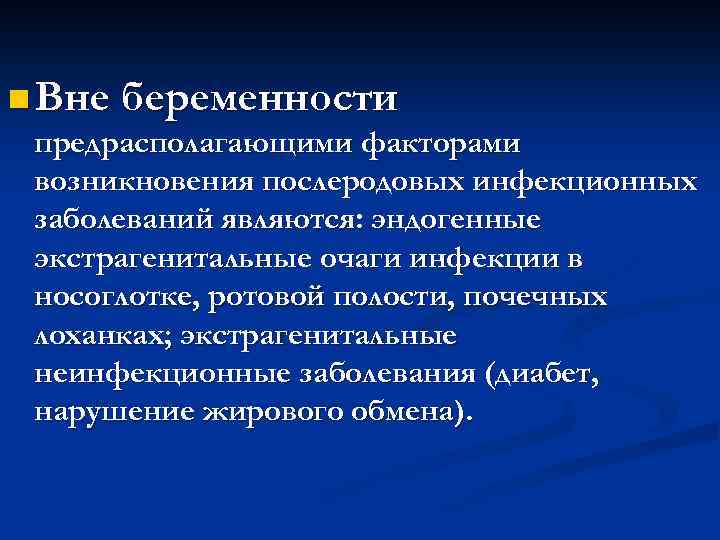 Вне беременности предрасполагающими факторами возникновения послеродовых инфекционных заболеваний являются: эндогенные экстрагенитальные очаги инфекции в носоглотке, ротовой полости, почечных лоханках; экстрагенитальные неинфекционные заболевания (диабет, нарушение жирового обмена).